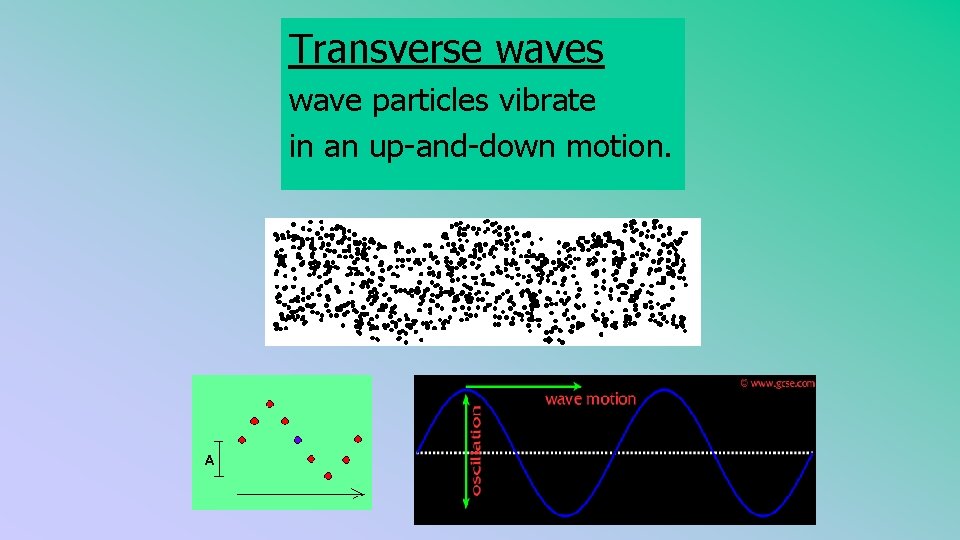 Transverse waves
wave particles vibrate in an up-and-down motion.

A

© www.gcse.com
wave motion
oscillation